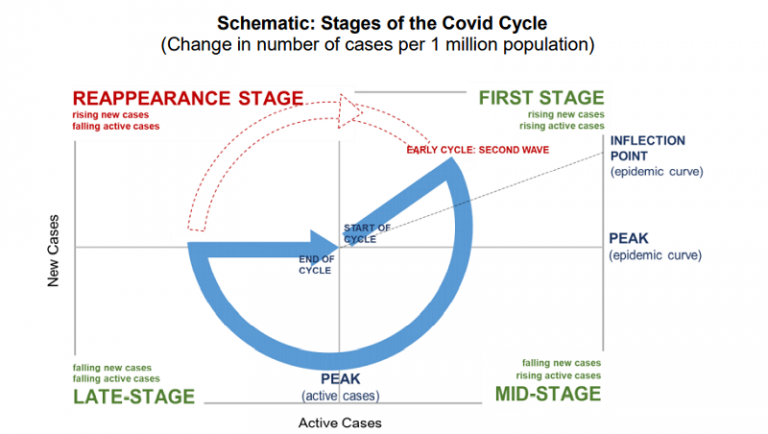 Schematic: Stages of the Covid Cycle
(Change in number of cases per 1 million population)

REAPPEARANCE STAGE
rising new cases
falling active cases

FIRST STAGE
rising new cases
rising active cases

EARLY CYCLE: SECOND WAVE

INFLECTION POINT
(epidemic curve)

START OF CYCLE

END OF CYCLE

PEAK
(epidemic curve)

New Cases

falling new cases
falling active cases
LATE-STAGE

PEAK
(active cases)

falling new cases
rising active cases
MID-STAGE

Active Cases